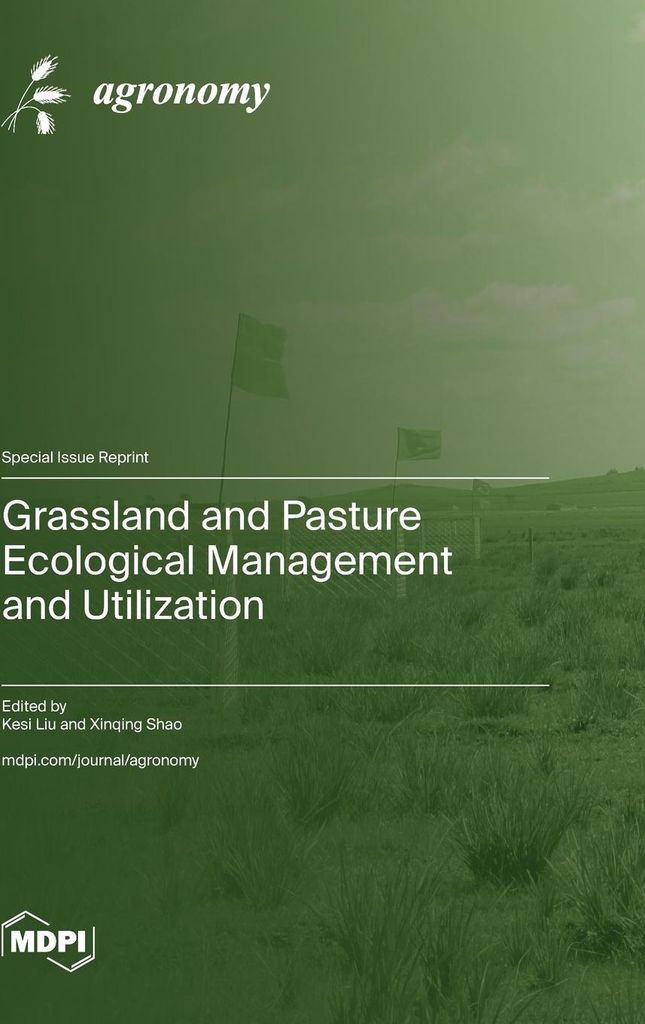 agronomy

Special Issue Reprint

Grassland and Pasture Ecological Management and Utilization

Edited by
Kesi Liu and Xinqing Shao

mdpi.com/journal/agronomy

MDPI